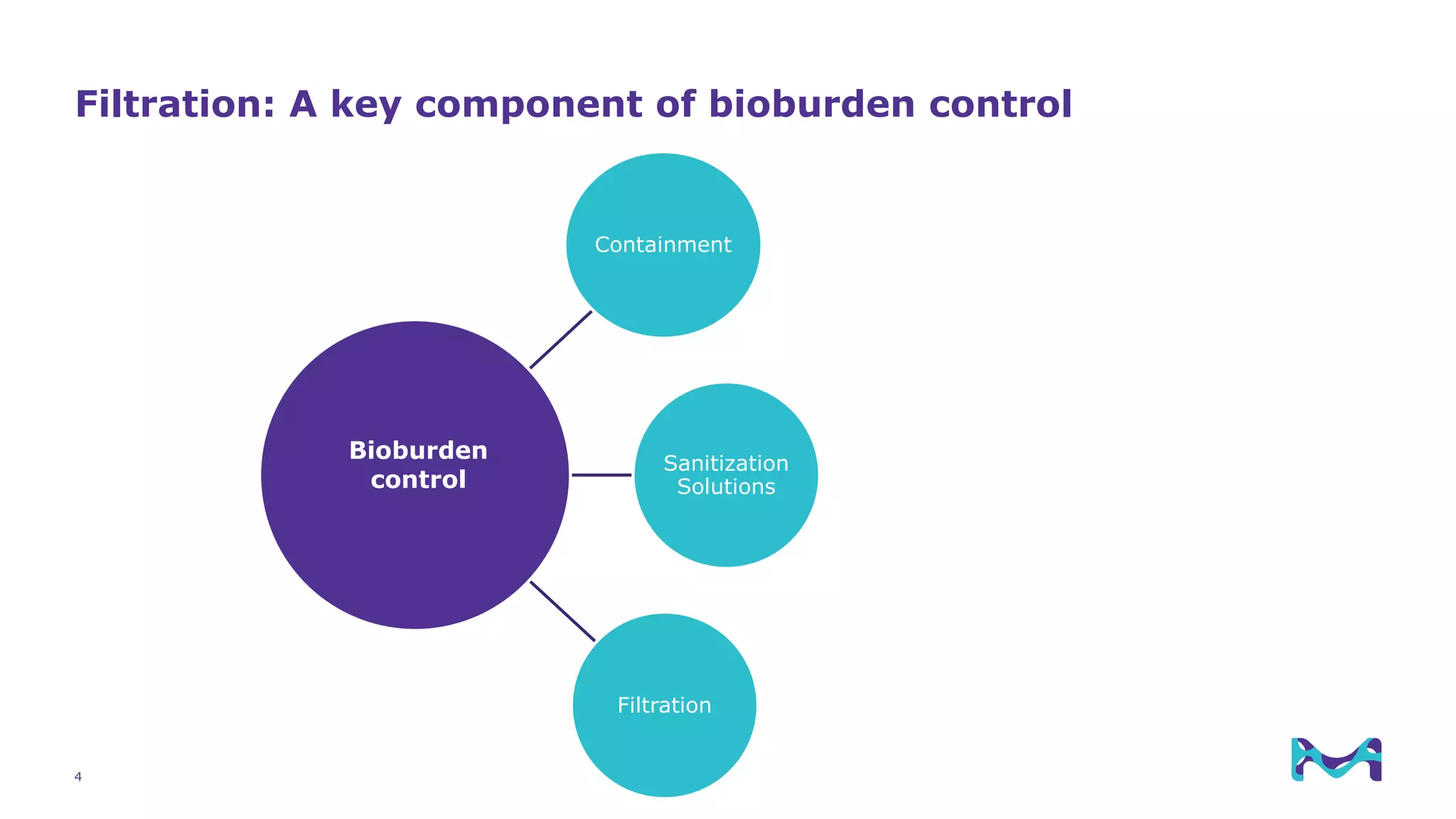 Filtration: A key component of bioburden control

Bioburden control

Containment

Sanitization Solutions

Filtration

4